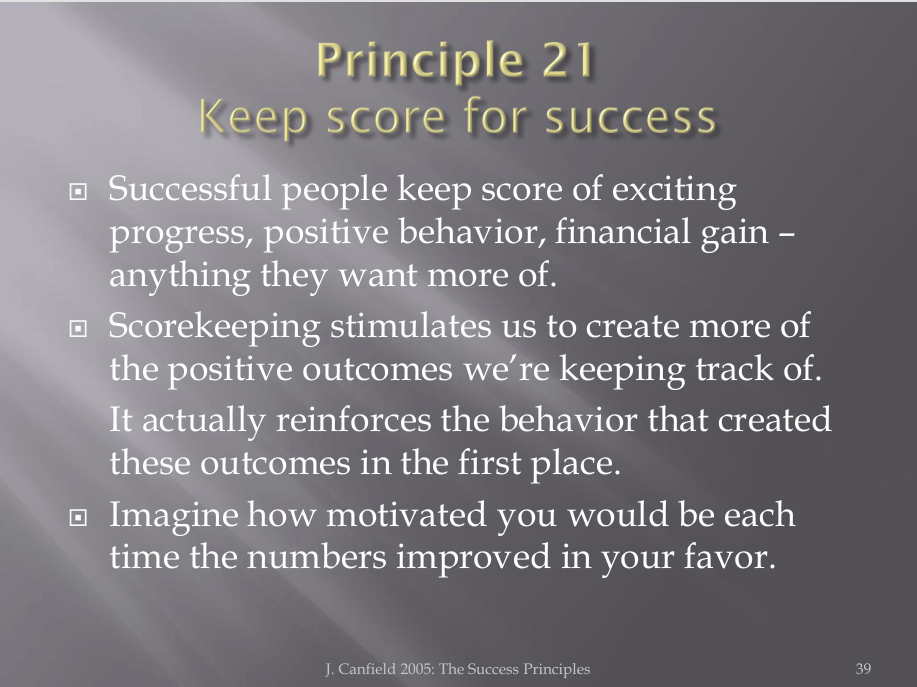 Principle 21
Keep score for success

Successful people keep score of exciting progress, positive behavior, financial gain – anything they want more of.

Scorekeeping stimulates us to create more of the positive outcomes we're keeping track of.

It actually reinforces the behavior that created these outcomes in the first place.

Imagine how motivated you would be each time the numbers improved in your favor.

J. Canfield 2005: The Success Principles

39